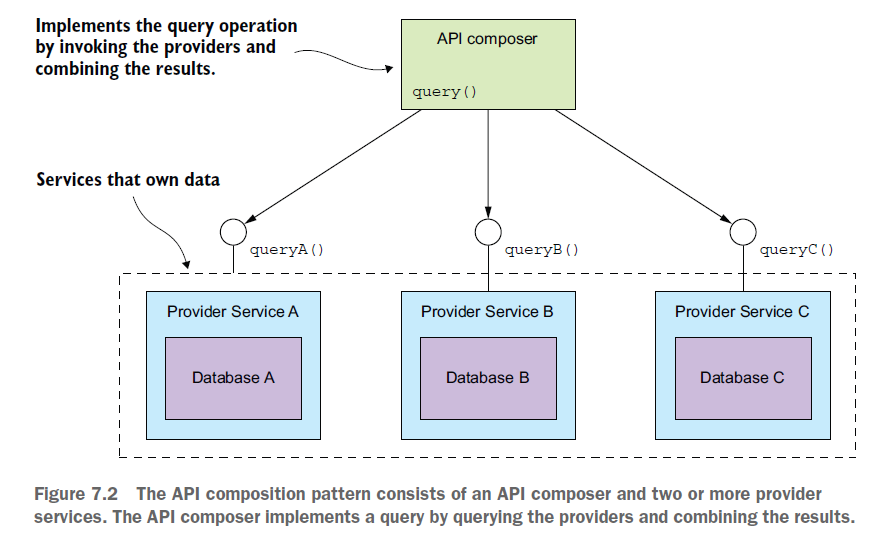 Implements the query operation by invoking the providers and combining the results.

API composer

query()

Services that own data

queryA()

queryB()

queryC()

Provider Service A

Database A

Provider Service B

Database B

Provider Service C

Database C

Figure 7.2 The API composition pattern consists of an API composer and two or more provider services. The API composer implements a query by querying the providers and combining the results.